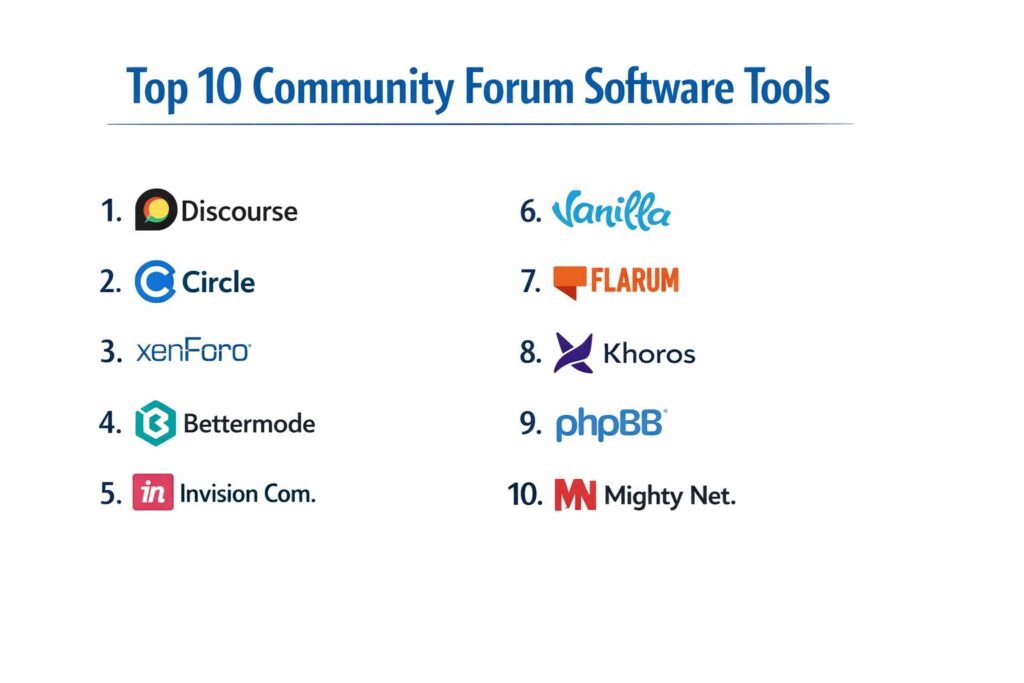 Top 10 Community Forum Software Tools

1. Discourse

2. Circle

3. xenForo

4. Bettermode

5. in Invision Com.

6. Vanilla

7. FLARUM

8. Khoros

9. phpBB

10. MN Mighty Net.